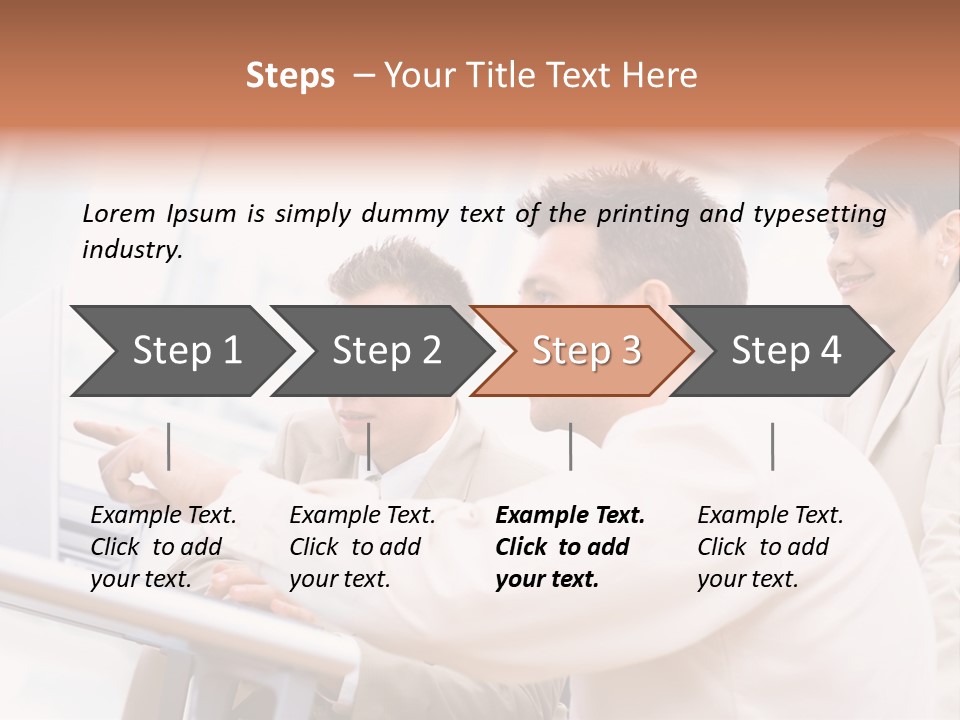 Steps – Your Title Text Here

Lorem Ipsum is simply dummy text of the printing and typesetting industry.

Step 1

Step 2

Step 3

Step 4

Example Text. Click to add your text.

Example Text. Click to add your text.

Example Text. Click to add your text.

Example Text. Click to add your text.